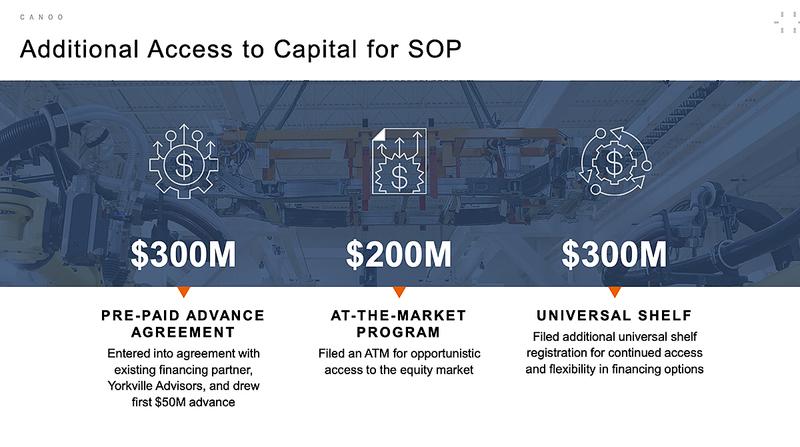 CANOO

Additional Access to Capital for SOP

$300M

PRE-PAID ADVANCE AGREEMENT

Entered into agreement with existing financing partner, Yorkville Advisors, and drew first $50M advance

$200M

AT-THE-MARKET PROGRAM

Filed an ATM for opportunistic access to the equity market

$300M

UNIVERSAL SHELF

Filed additional universal shelf registration for continued access and flexibility in financing options